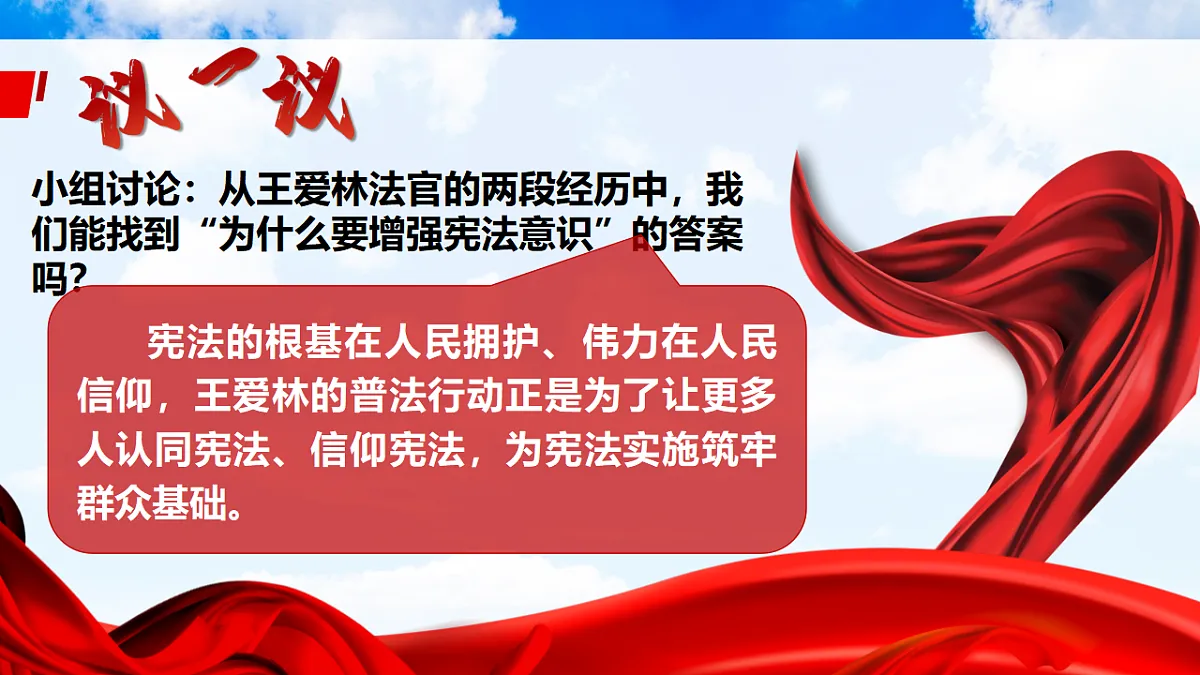 议一议

小组讨论：从王爱林法官的两段经历中，我们能找到“为什么要增强宪法意识”的答案吗？

宪法的根基在人民拥护、伟力在人民信仰，王爱林的普法行动正是为了让更多人认同宪法、信仰宪法，为宪法实施筑牢群众基础。